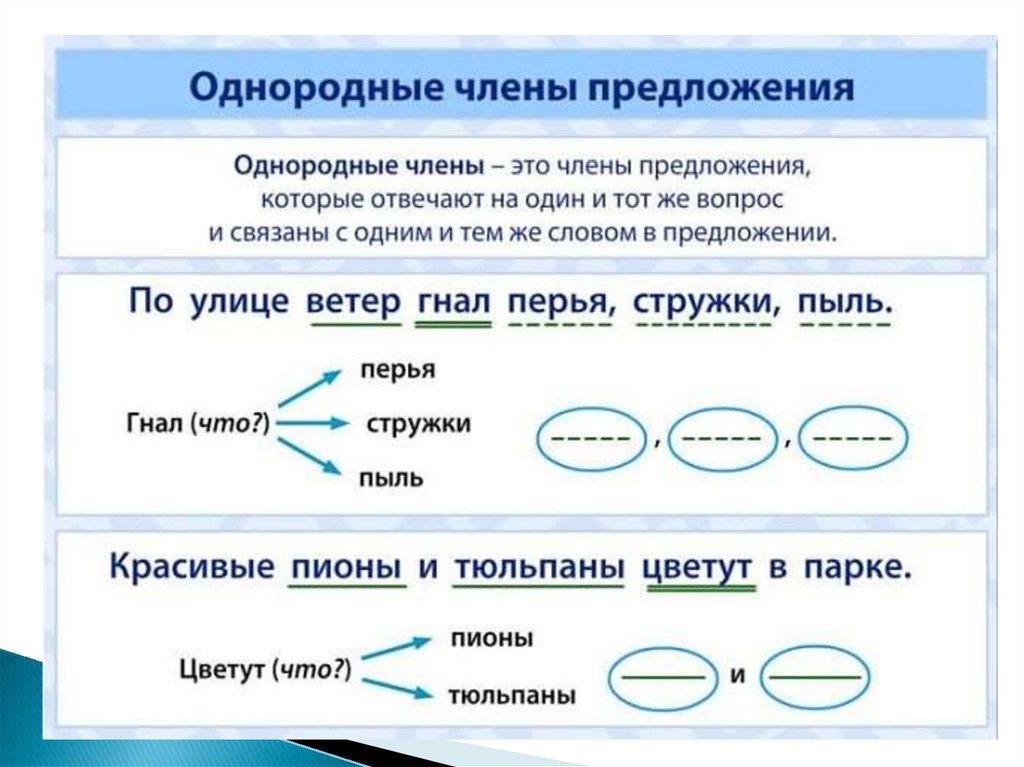 Однородные члены предложения

Однородные члены – это члены предложения, которые отвечают на один и тот же вопрос и связаны с одним и тем же словом в предложении.

По улице ветер гнал перья, стружки, пыль.

Гнал (что?) перья стружки пыль

, ,

Красивые пионы и тюльпаны цветут в парке.

Цветут (что?) пионы тюльпаны

и